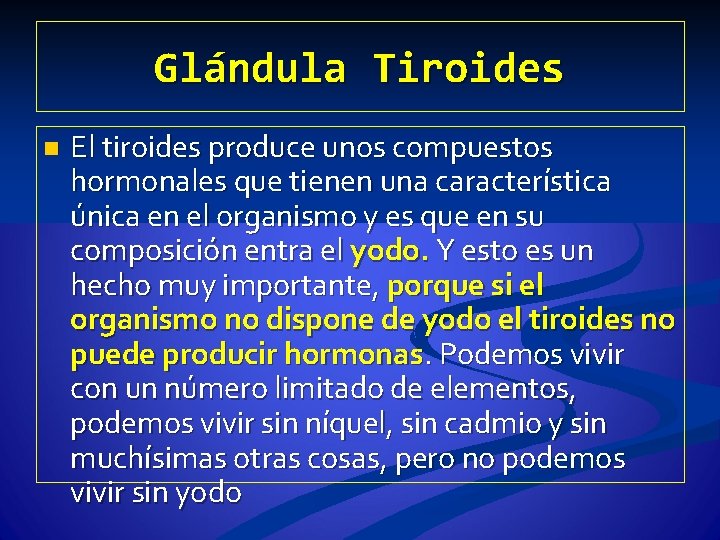 Glándula Tiroides

El tiroides produce unos compuestos hormonales que tienen una característica única en el organismo y es que en su composición entra el yodo. Y esto es un hecho muy importante, porque si el organismo no dispone de yodo el tiroides no puede producir hormonas. Podemos vivir con un número limitado de elementos, podemos vivir sin níquel, sin cadmio y sin muchísimas otras cosas, pero no podemos vivir sin yodo